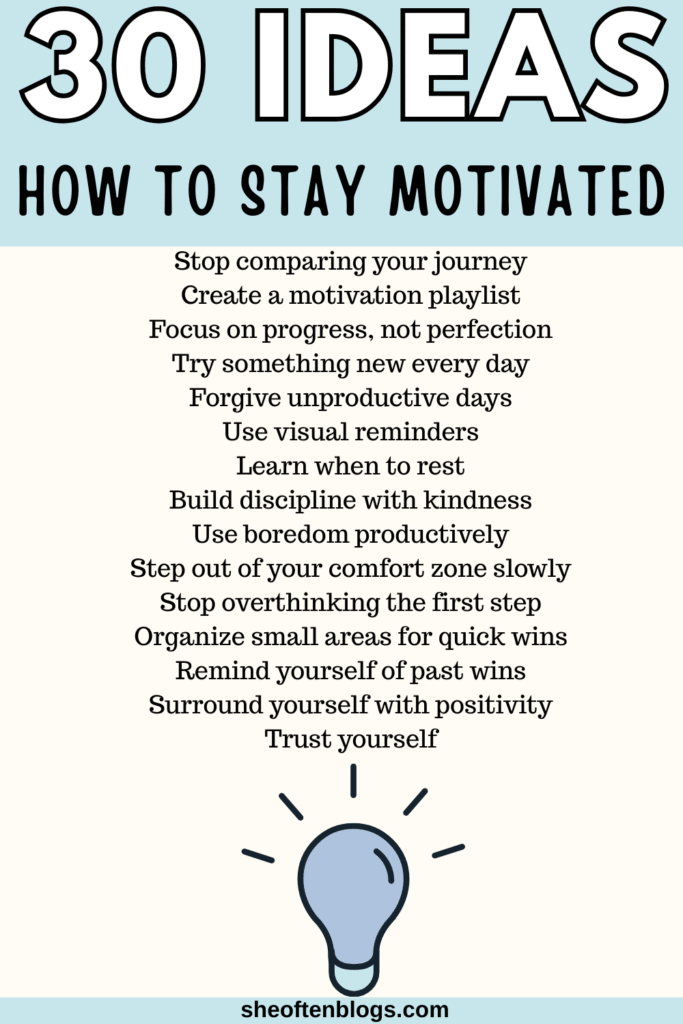 30 IDEAS

HOW TO STAY MOTIVATED

Stop comparing your journey
Create a motivation playlist
Focus on progress, not perfection
Try something new every day
Forgive unproductive days
Use visual reminders
Learn when to rest
Build discipline with kindness
Use boredom productively
Step out of your comfort zone slowly
Stop overthinking the first step
Organize small areas for quick wins
Remind yourself of past wins
Surround yourself with positivity
Trust yourself

sheoftenblogs.com